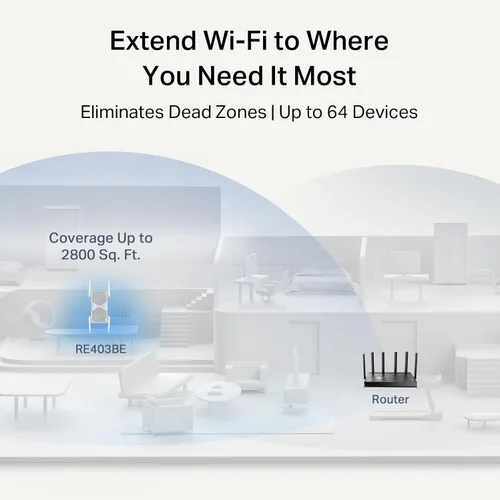 Extend Wi-Fi to Where You Need It Most

Eliminates Dead Zones | Up to 64 Devices

Coverage Up to 2800 Sq. Ft.

RE403BE

Router